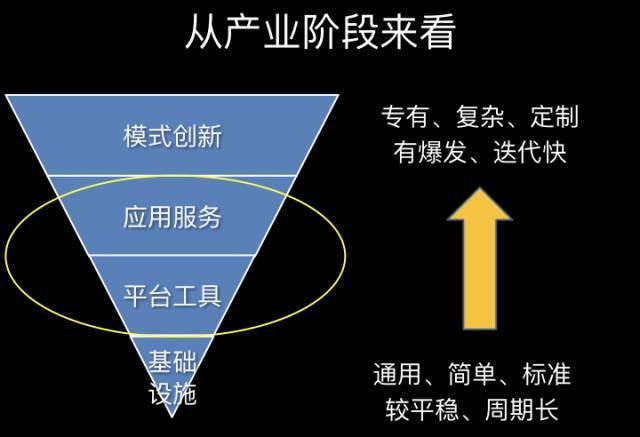 从产业阶段来看

模式创新

应用服务

平台工具

基础设施

专有、复杂、定制
有爆发、迭代快

通用、简单、标准
较平稳、周期长